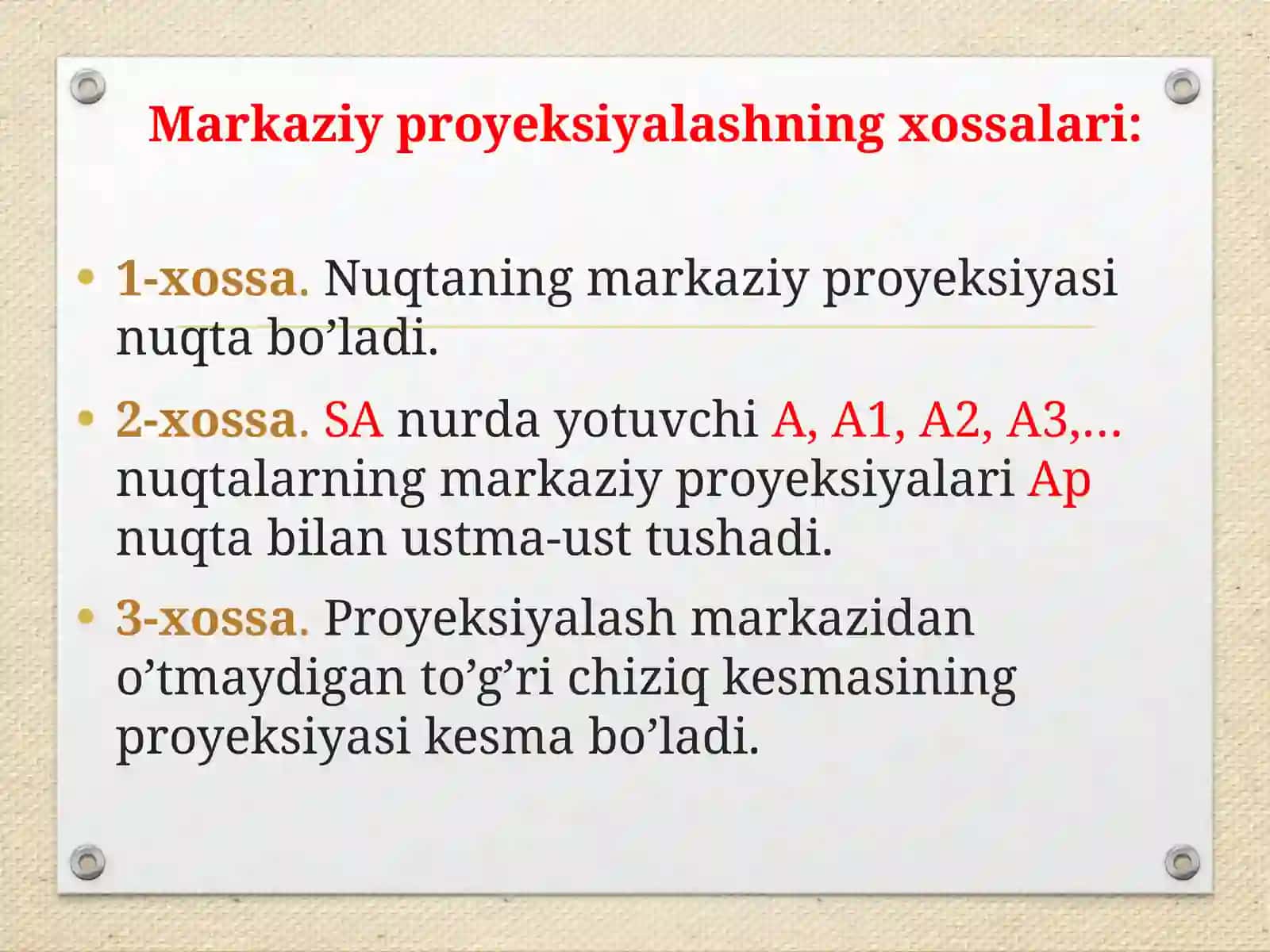 Markaziy proyeksiyalashning xossalari:

• 1-xossa. Nuqtaning markaziy proyeksiyasi nuqta bo’ladi.

• 2-xossa. SA nurda yotuvchi A, A1, A2, A3,… nuqtalarning markaziy proyeksiyalari Ap nuqta bilan ustma-ust tushadi.

• 3-xossa. Proyeksiyalash markazidan o’tmaydigan to’g’ri chiziq kesmasining proyeksiyasi kesma bo’ladi.